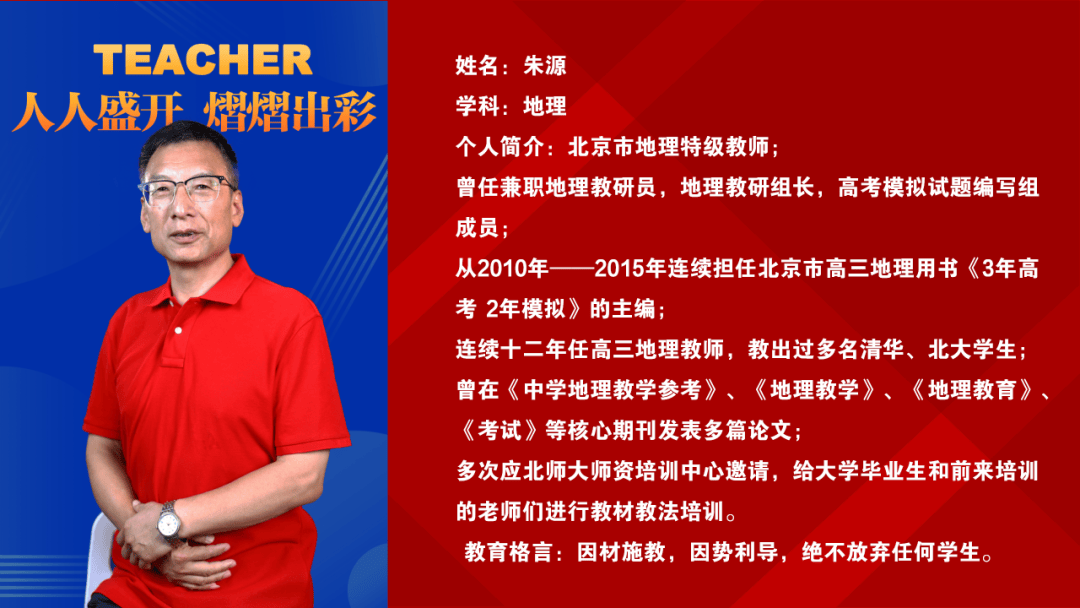 TEACHER
人人盛开 熠熠出彩

姓名：朱源
学科：地理
个人简介：北京市地理特级教师；
曾任兼职地理教研员，地理教研组长，高考模拟试题编写组成员；
从2010年——2015年连续担任北京市高三地理用书《3年高考 2年模拟》的主编；
连续十二年任高三地理教师，教出过多名清华、北大学生；
曾在《中学地理教学参考》、《地理教学》、《地理教育》、《考试》等核心期刊发表多篇论文；
多次应北师大师资培训中心邀请，给大学毕业生和前来培训的老师们进行教材教法培训。
教育格言：因材施教，因势利导，绝不放弃任何学生。